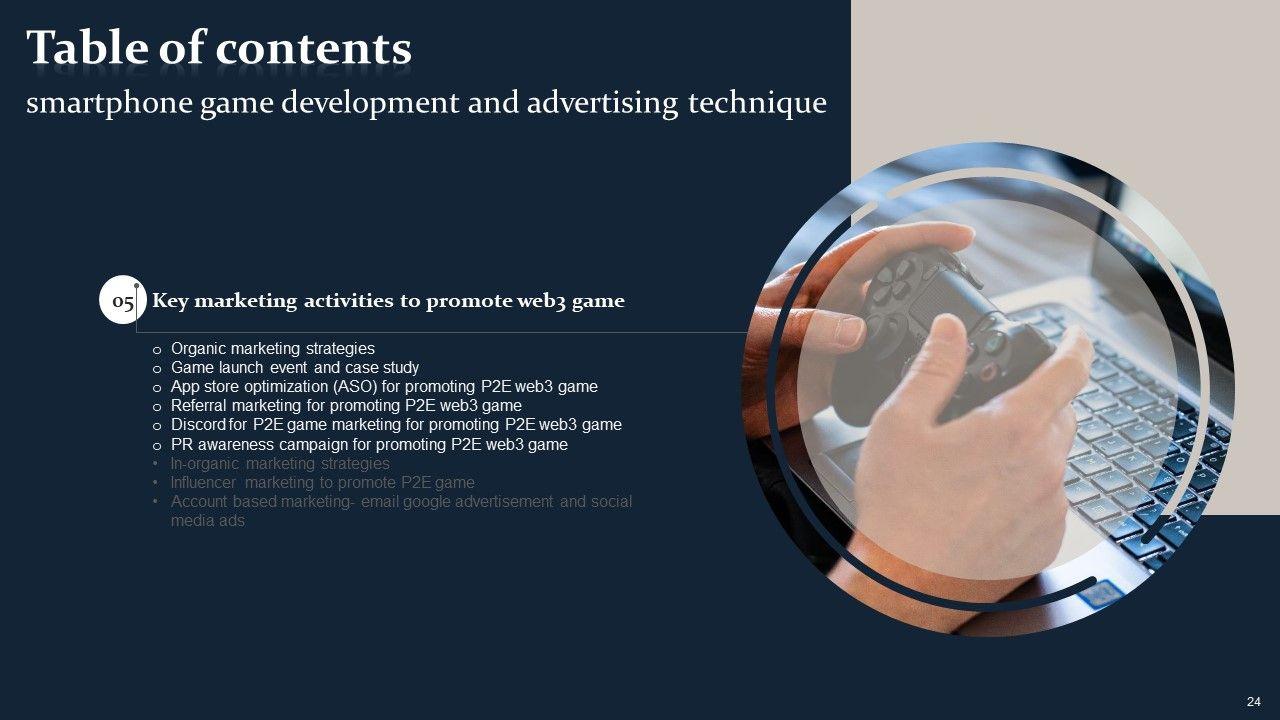 Table of contents
smartphone game development and advertising technique

05 Key marketing activities to promote web3 game

o Organic marketing strategies
o Game launch event and case study
o App store optimization (ASO) for promoting P2E web3 game
o Referral marketing for promoting P2E web3 game
o Discord for P2E game marketing for promoting P2E web3 game
o PR awareness campaign for promoting P2E web3 game
• In-organic marketing strategies
• Influencer marketing to promote P2E game
• Account based marketing- email google advertisement and social media ads

24